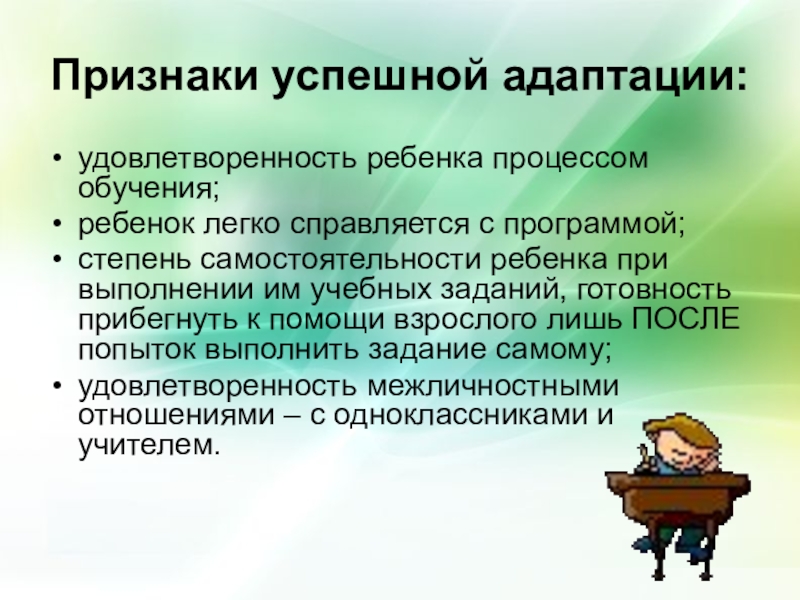 Признаки успешной адаптации:

• удовлетворенность ребенка процессом обучения;
• ребенок легко справляется с программой;
• степень самостоятельности ребенка при выполнении им учебных заданий, готовность прибегнуть к помощи взрослого лишь ПОСЛЕ попыток выполнить задание самому;
• удовлетворенность межличностными отношениями – с одноклассниками и учителем.